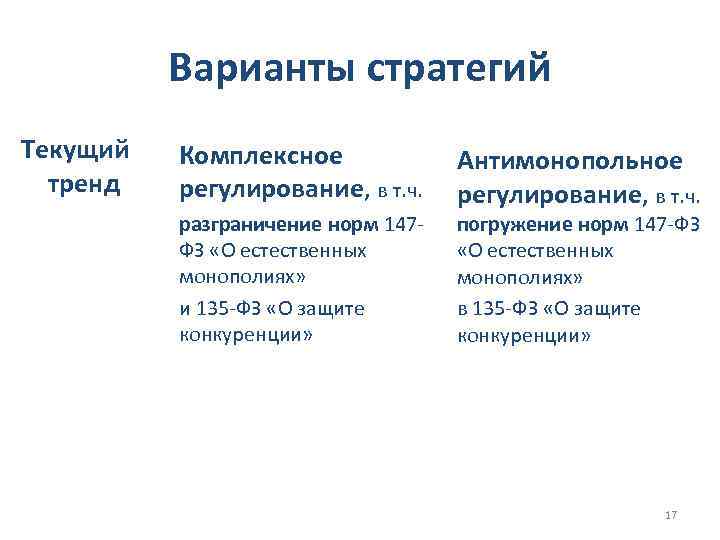 Варианты стратегий

Текущий тренд

Комплексное регулирование, в т.ч.
разграничение норм 147-ФЗ «О естественных монополиях»
и 135-ФЗ «О защите конкуренции»

Антимонопольное регулирование, в т.ч.
погружение норм 147-ФЗ «О естественных монополиях»
в 135-ФЗ «О защите конкуренции»

17